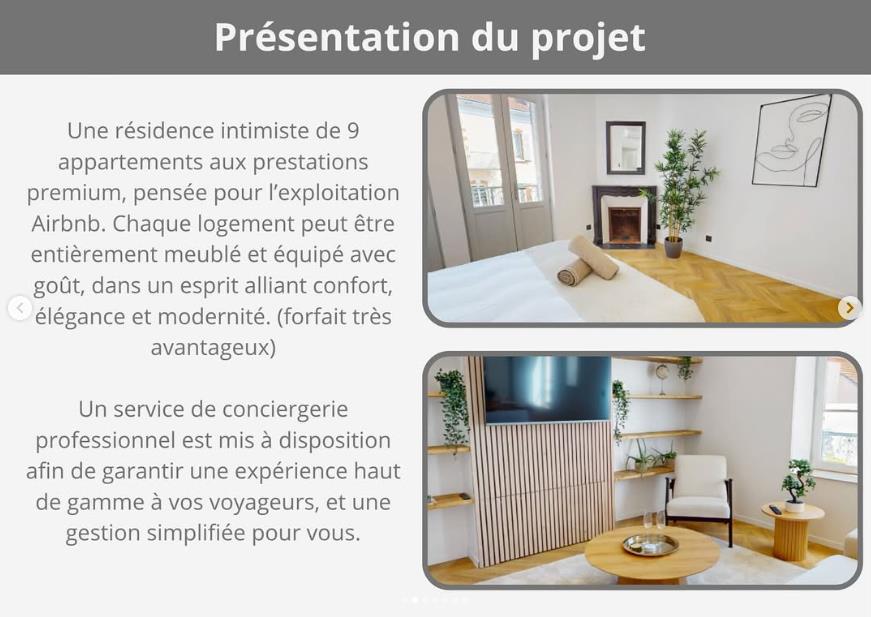 Présentation du projet

Une résidence intimiste de 9 appartements aux prestations premium, pensée pour l'exploitation Airbnb. Chaque logement peut être entièrement meublé et équipé avec goût, dans un esprit alliant confort, élégance et modernité. (forfait très avantageux)

Un service de conciergerie professionnel est mis à disposition afin de garantir une expérience haut de gamme à vos voyageurs, et une gestion simplifiée pour vous.